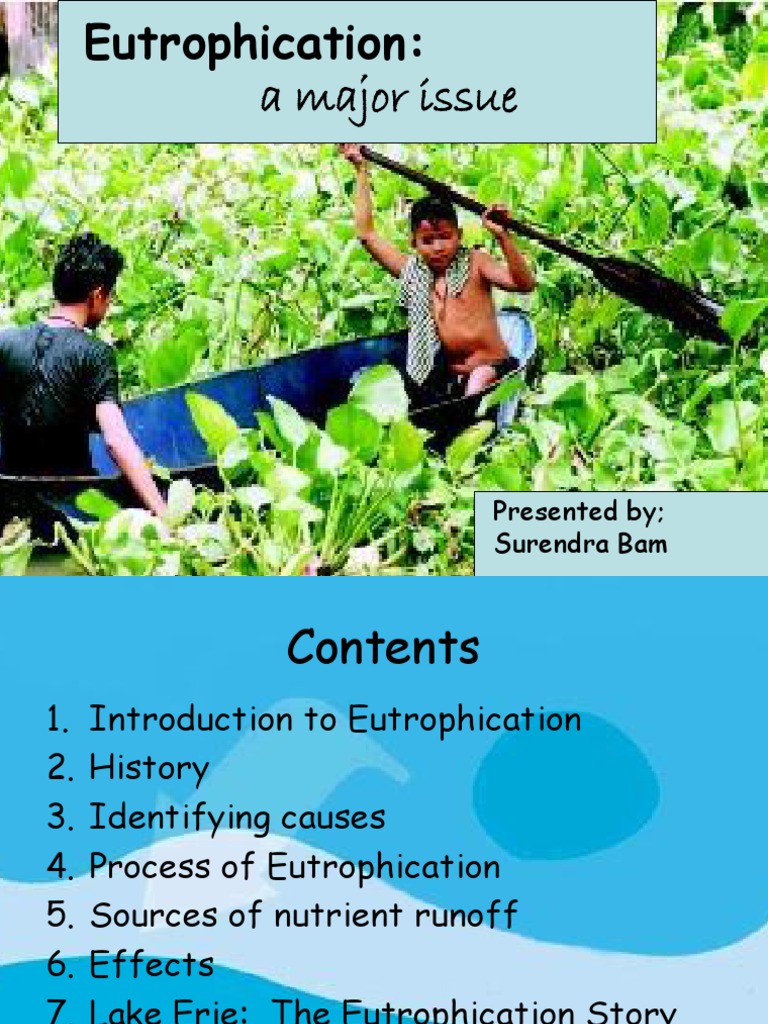 Eutrophication:
a major issue

Presented by;
Surendra Bam

Contents

1. Introduction to Eutrophication
2. History
3. Identifying causes
4. Process of Eutrophication
5. Sources of nutrient runoff
6. Effects
7. Lake Erie: The Eutrophication Story